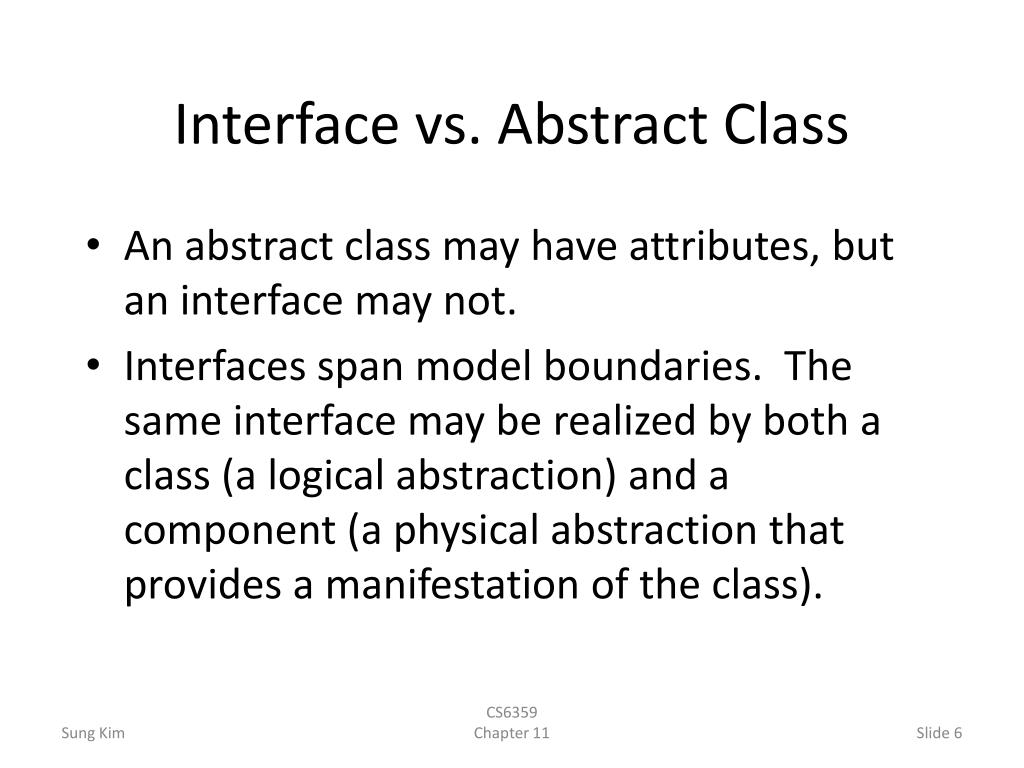 Interface vs. Abstract Class

• An abstract class may have attributes, but an interface may not.

• Interfaces span model boundaries. The same interface may be realized by both a class (a logical abstraction) and a component (a physical abstraction that provides a manifestation of the class).

Sung Kim

CS6359
Chapter 11

Slide 6